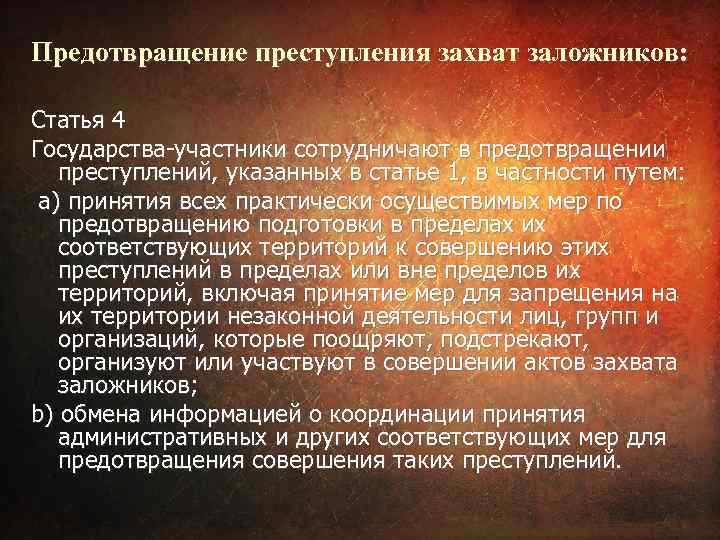 Предотвращение преступления захват заложников:

Статья 4

Государства-участники сотрудничают в предотвращении преступлений, указанных в статье 1, в частности путем:

a) принятия всех практически осуществимых мер по предотвращению подготовки в пределах их соответствующих территорий к совершению этих преступлений в пределах или вне пределов их территорий, включая принятие мер для запрещения на их территории незаконной деятельности лиц, групп и организаций, которые поощряют, подстрекают, организуют или участвуют в совершении актов захвата заложников;

b) обмена информацией о координации принятия административных и других соответствующих мер для предотвращения совершения таких преступлений.